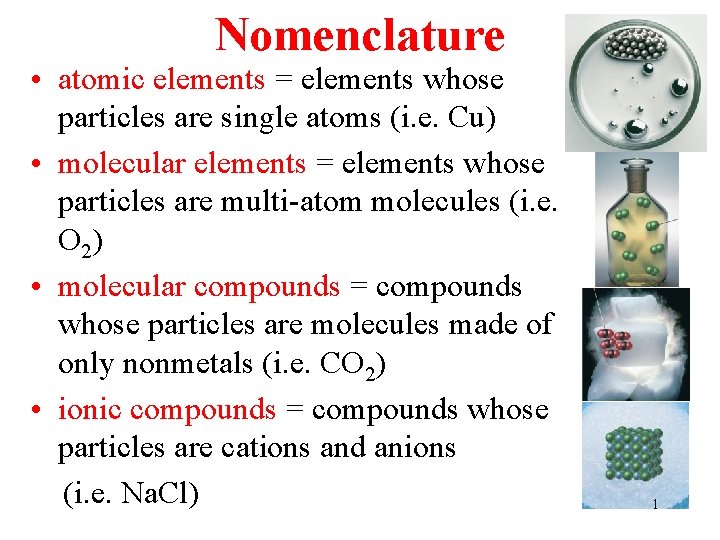 Nomenclature

• atomic elements = elements whose particles are single atoms (i.e. Cu)

• molecular elements = elements whose particles are multi-atom molecules (i.e. $O_2$)

• molecular compounds = compounds whose particles are molecules made of only nonmetals (i.e. $CO_2$)

• ionic compounds = compounds whose particles are cations and anions (i.e. NaCl)

1